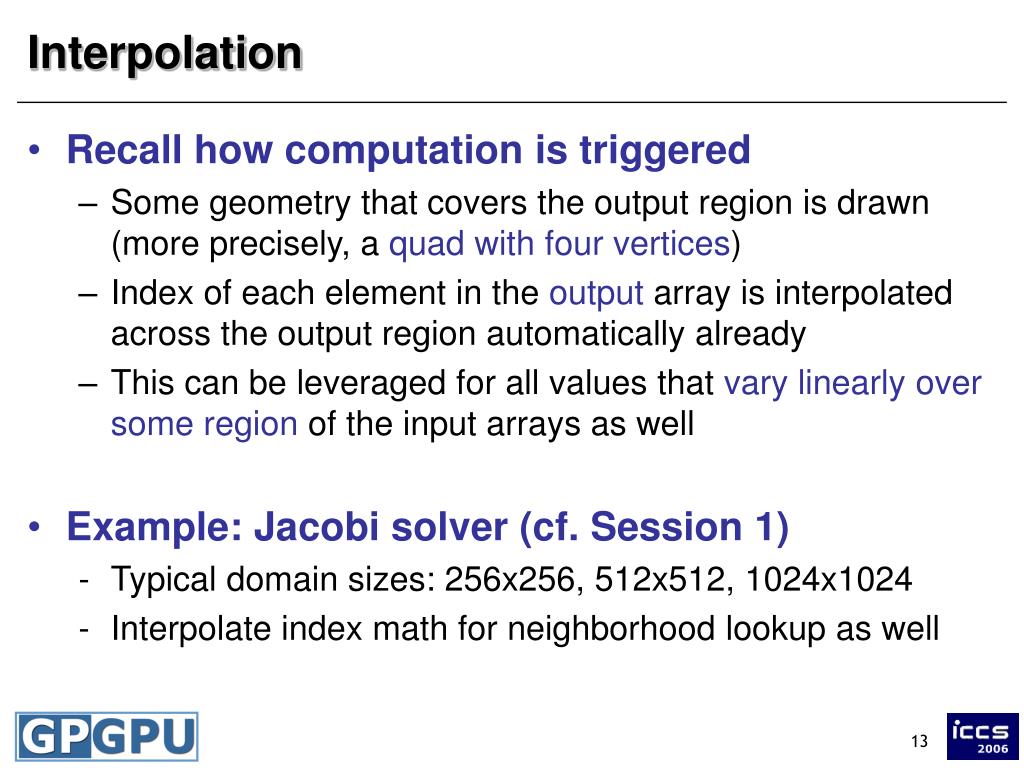 Interpolation

• Recall how computation is triggered
– Some geometry that covers the output region is drawn (more precisely, a quad with four vertices)
– Index of each element in the output array is interpolated across the output region automatically already
– This can be leveraged for all values that vary linearly over some region of the input arrays as well

• Example: Jacobi solver (cf. Session 1)
- Typical domain sizes: 256x256, 512x512, 1024x1024
- Interpolate index math for neighborhood lookup as well

GPGPU

13

iccs 2006